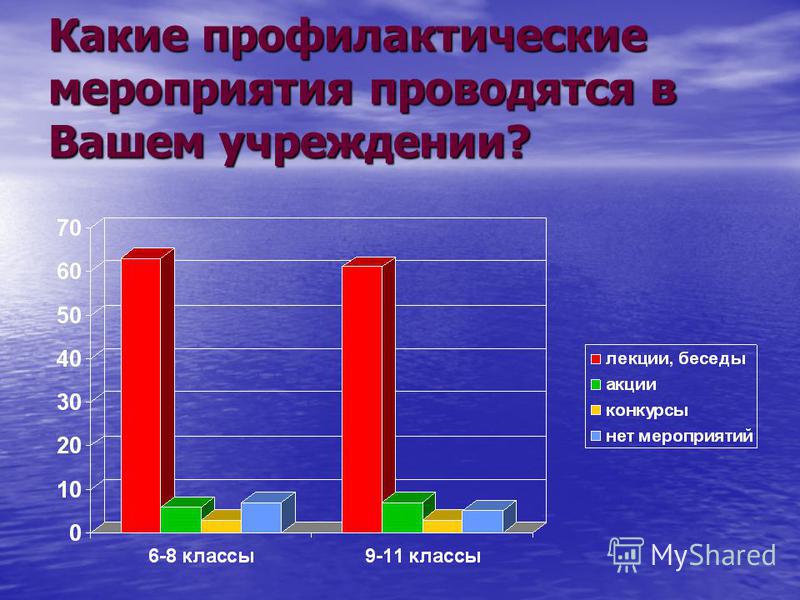 Какие профилактические мероприятия проводятся в Вашем учреждении?

70
60
50
40
30
20
10
0

6-8 классы
9-11 классы

лекции, беседы
акции
конкурсы
нет мероприятий

MyShared